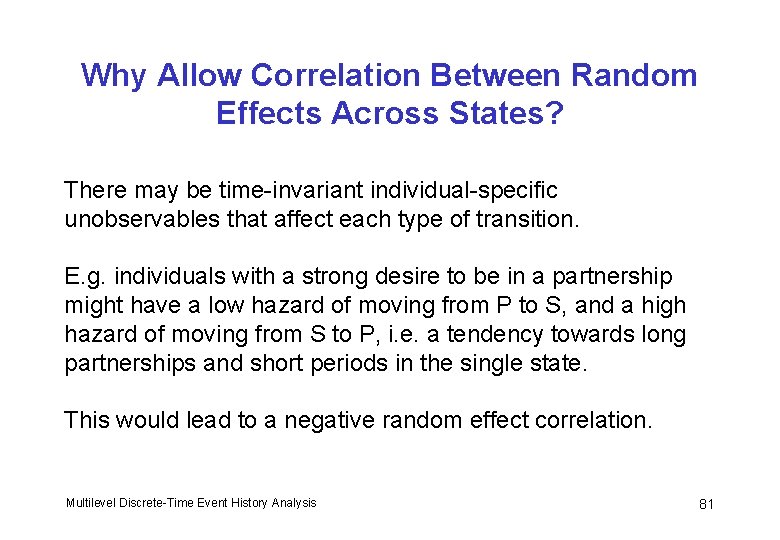 Why Allow Correlation Between Random Effects Across States?

There may be time-invariant individual-specific unobservables that affect each type of transition.

E.g. individuals with a strong desire to be in a partnership might have a low hazard of moving from P to S, and a high hazard of moving from S to P, i.e. a tendency towards long partnerships and short periods in the single state.

This would lead to a negative random effect correlation.

Multilevel Discrete-Time Event History Analysis

81